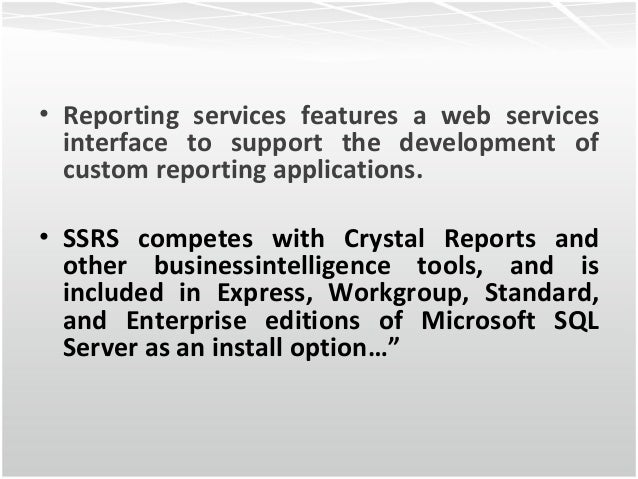 • Reporting services features a web services interface to support the development of custom reporting applications.

• SSRS competes with Crystal Reports and other businessintelligence tools, and is included in Express, Workgroup, Standard, and Enterprise editions of Microsoft SQL Server as an install option…”